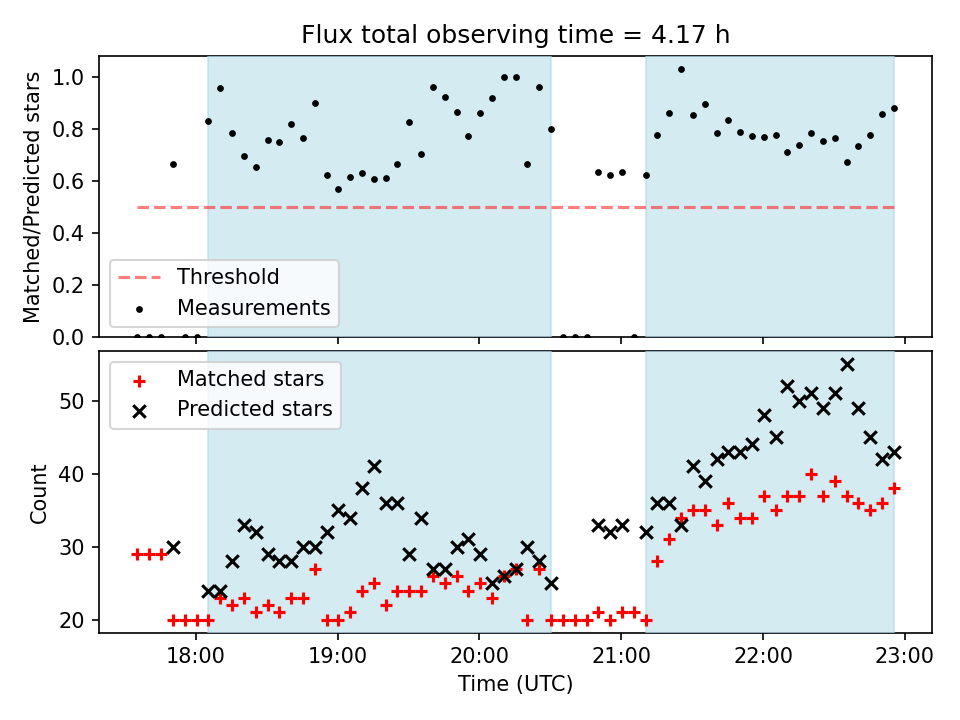 Flux total observing time = 4.17 h

Matched/Predicted stars

1.0
0.8
0.6
0.4
0.2
0.0

Threshold
Measurements

Matched stars
Predicted stars

Count

50
40
30
20

18:00
19:00
20:00
21:00
22:00
23:00

Time (UTC)